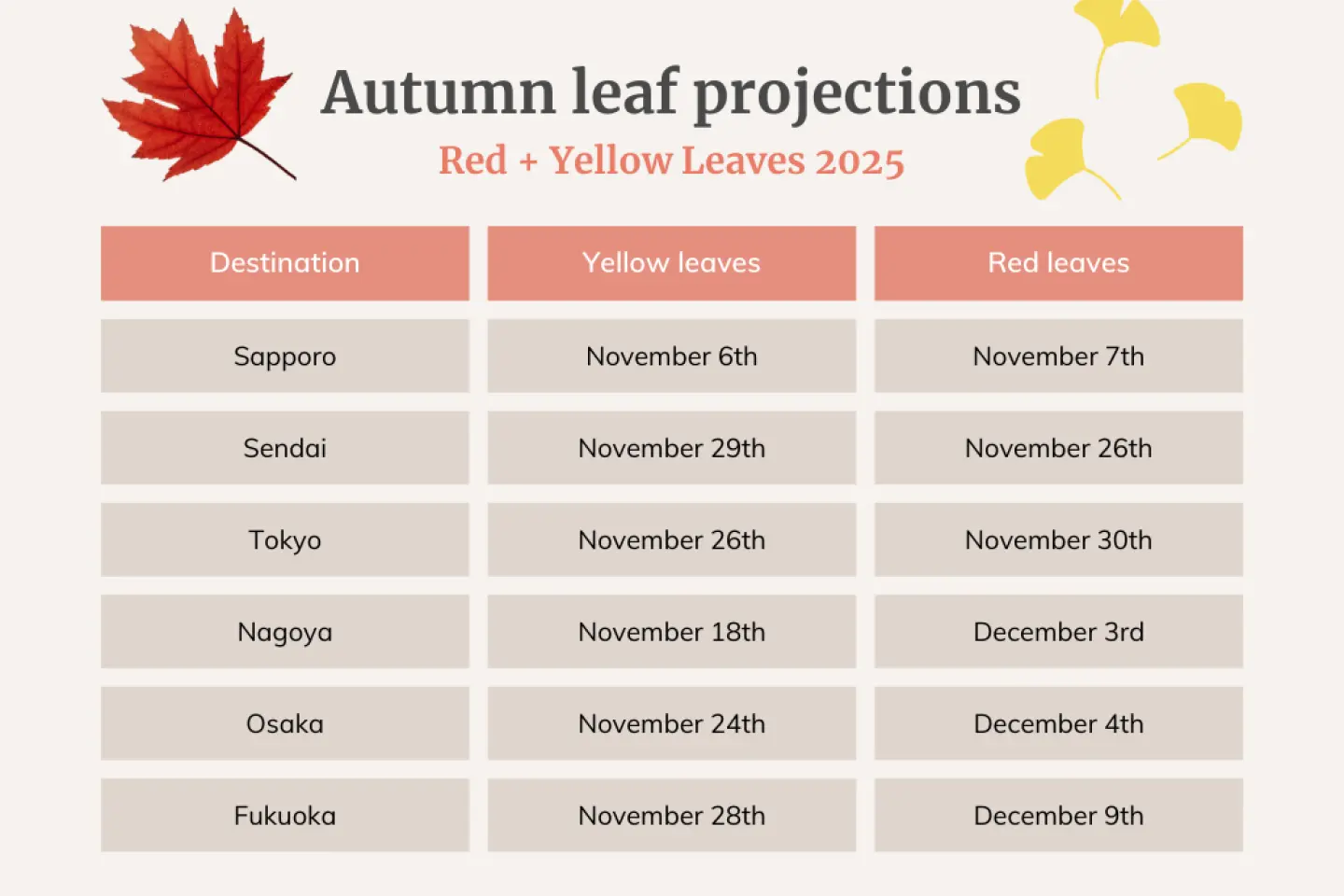 Autumn leaf projections

Red + Yellow Leaves 2025

| Destination | Yellow leaves | Red leaves |
|---|---|---|
| Sapporo | November 6th | November 7th |
| Sendai | November 29th | November 26th |
| Tokyo | November 26th | November 30th |
| Nagoya | November 18th | December 3rd |
| Osaka | November 24th | December 4th |
| Fukuoka | November 28th | December 9th |